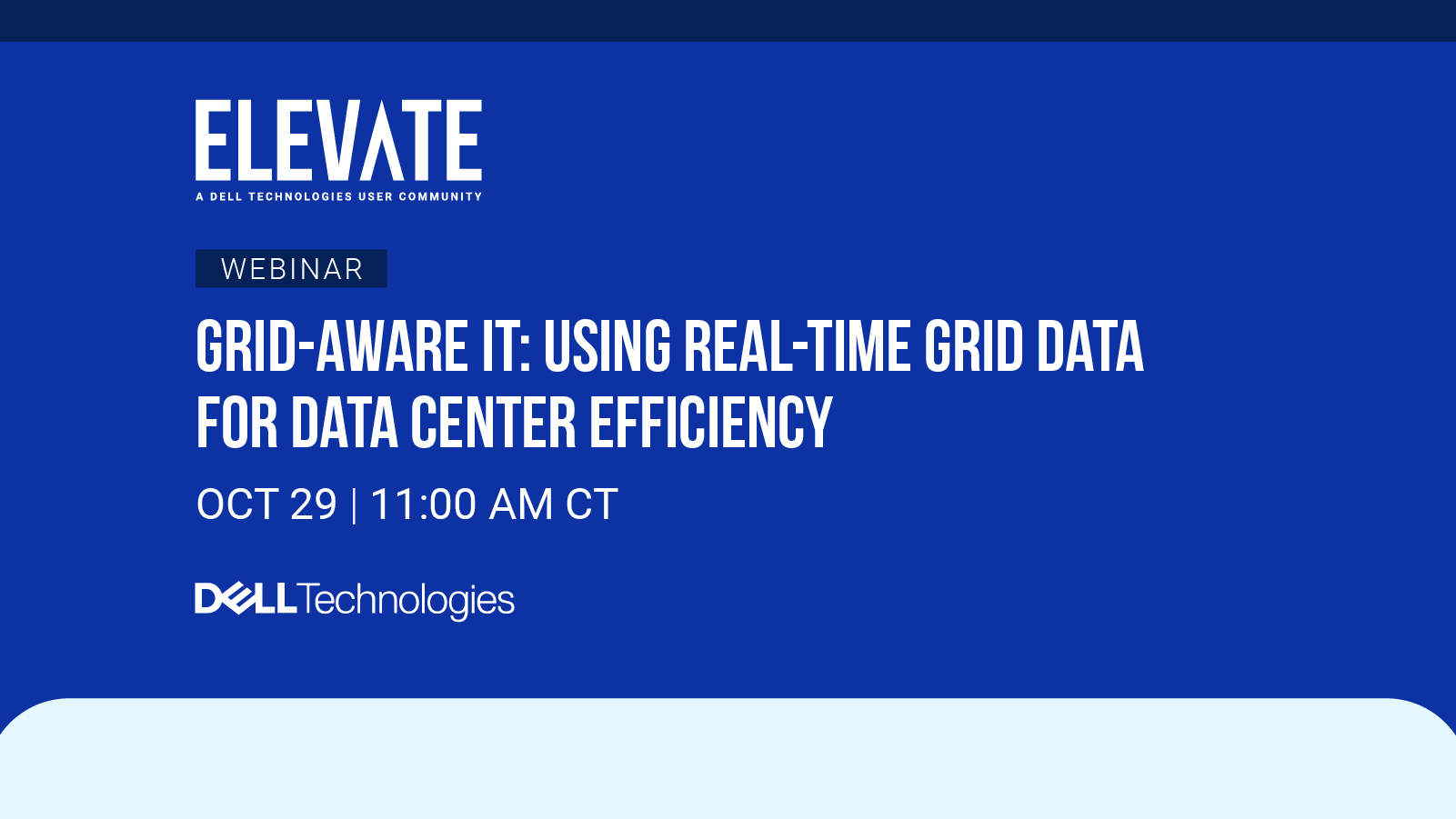 ELEVATE
A DELL TECHNOLOGIES USER COMMUNITY

WEBINAR

GRID-AWARE IT: USING REAL-TIME GRID DATA FOR DATA CENTER EFFICIENCY

OCT 29 | 11:00 AM CT

DELL Technologies